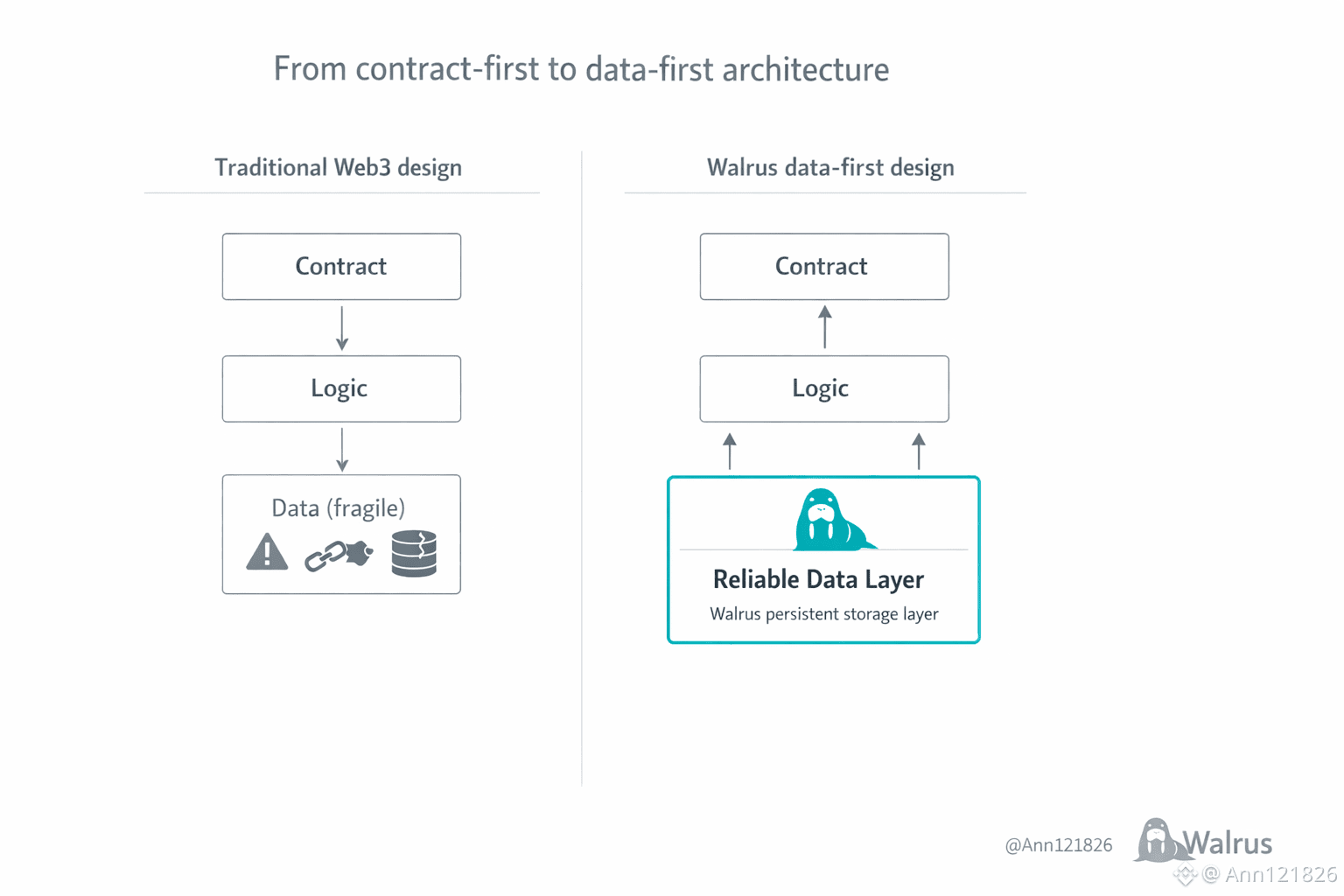 From contract-first to data-first architecture

Traditional Web3 design

Contract

Logic

Data (fragile)

Walrus data-first design

Contract

Logic

Reliable Data Layer

Walrus persistent storage layer

@Ann121826

Walrus

@ Ann121826